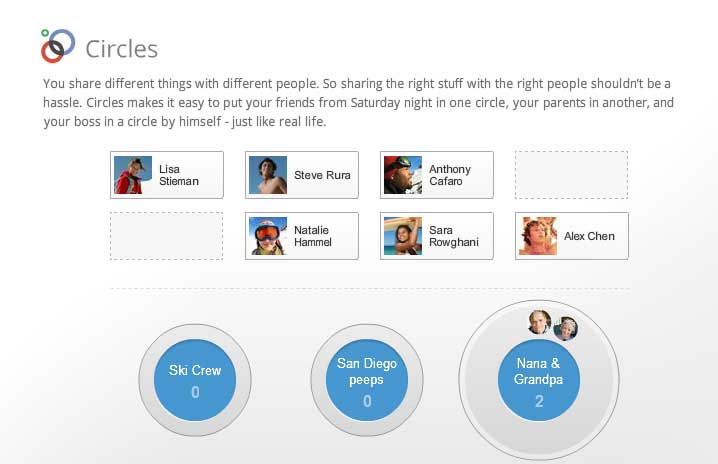 Circles

You share different things with different people. So sharing the right stuff with the right people shouldn't be a hassle. Circles makes it easy to put your friends from Saturday night in one circle, your parents in another, and your boss in a circle by himself - just like real life.

Lisa Stieman

Steve Rura

Anthony Cafaro

Natalie Hammel

Sara Rowghani

Alex Chen

Ski Crew
0

San Diego peeps
0

Nana & Grandpa
2